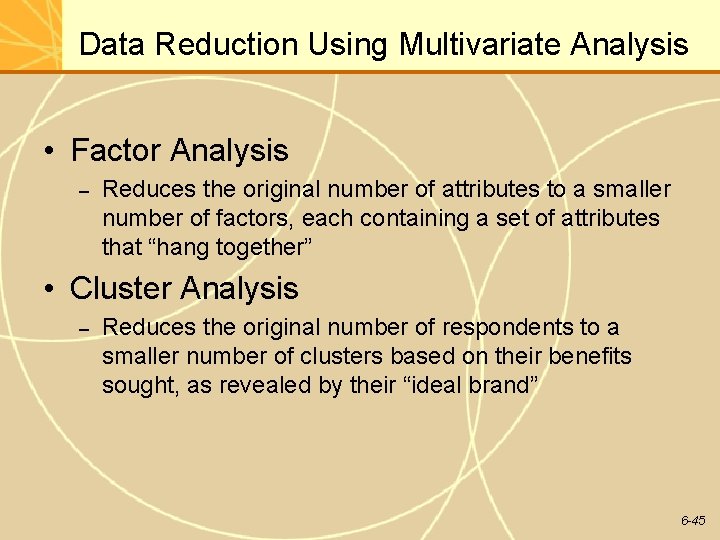 Data Reduction Using Multivariate Analysis

• Factor Analysis
– Reduces the original number of attributes to a smaller number of factors, each containing a set of attributes that “hang together”

• Cluster Analysis
– Reduces the original number of respondents to a smaller number of clusters based on their benefits sought, as revealed by their “ideal brand”

6-45